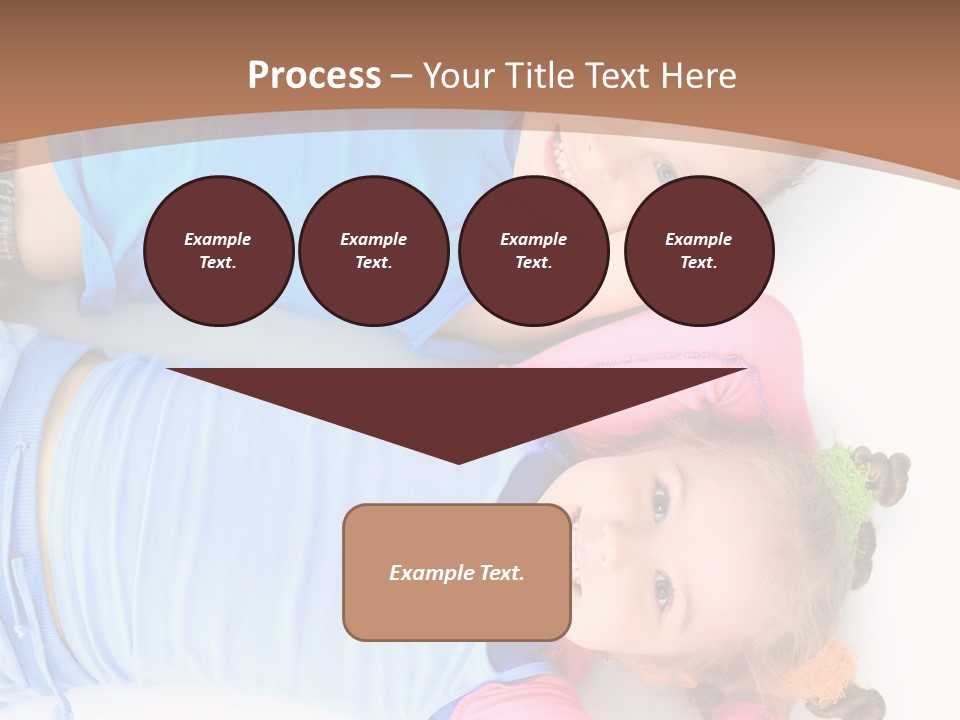 Process – Your Title Text Here

Example Text.

Example Text.

Example Text.

Example Text.

Example Text.